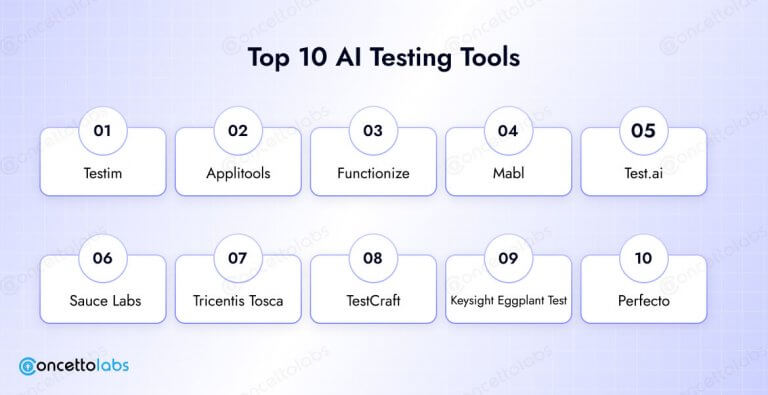 Top 10 AI Testing Tools

01
Testim

02
Applitools

03
Functionize

04
Mabl

05
Test.ai

06
Sauce Labs

07
Tricentis Tosca

08
TestCraft

09
Keysight Eggplant Test

10
Perfecto

concettolabs